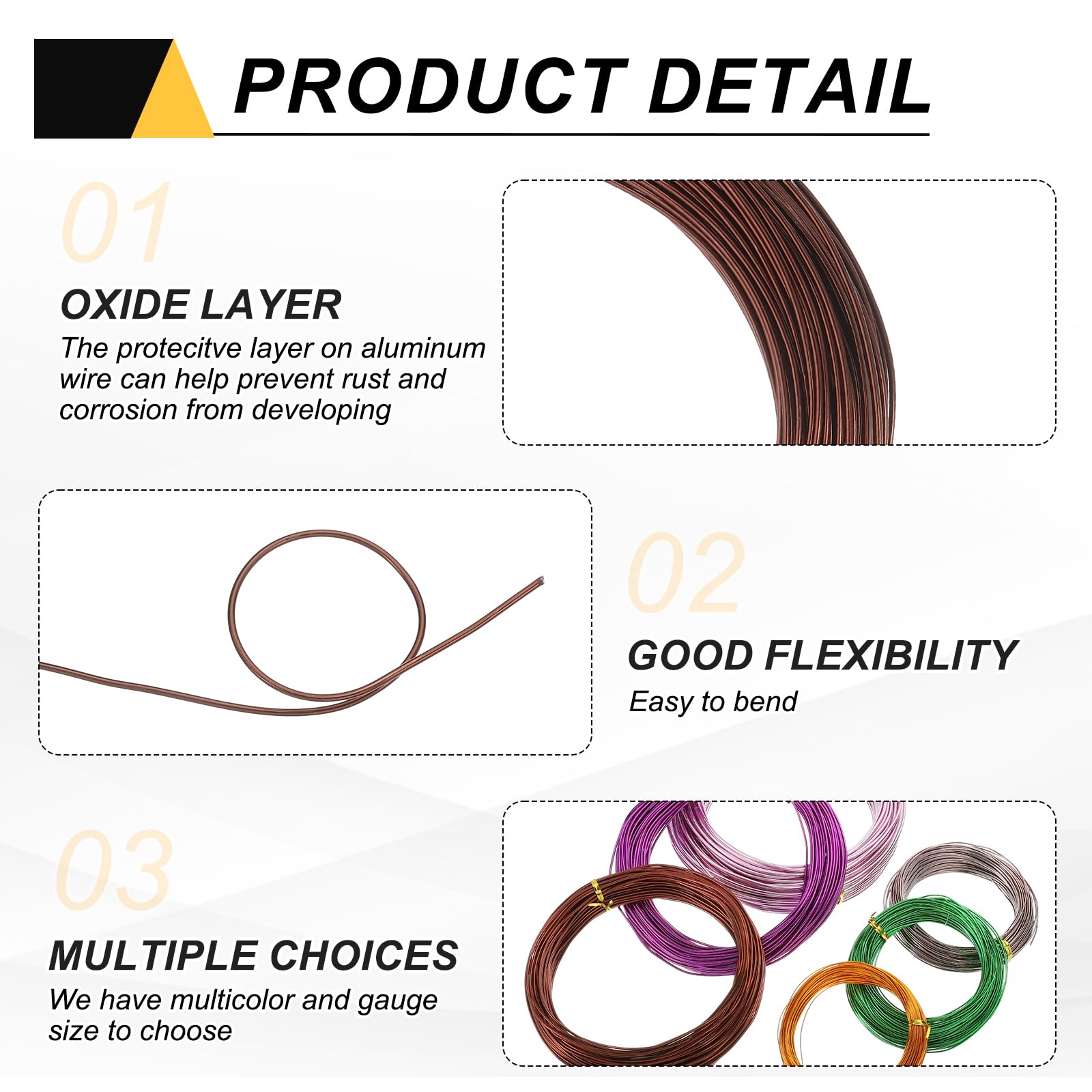 PRODUCT DETAIL

01

OXIDE LAYER

The protecitve layer on aluminum wire can help prevent rust and corrosion from developing

02

GOOD FLEXIBILITY

Easy to bend

03

MULTIPLE CHOICES

We have multicolor and gauge size to choose